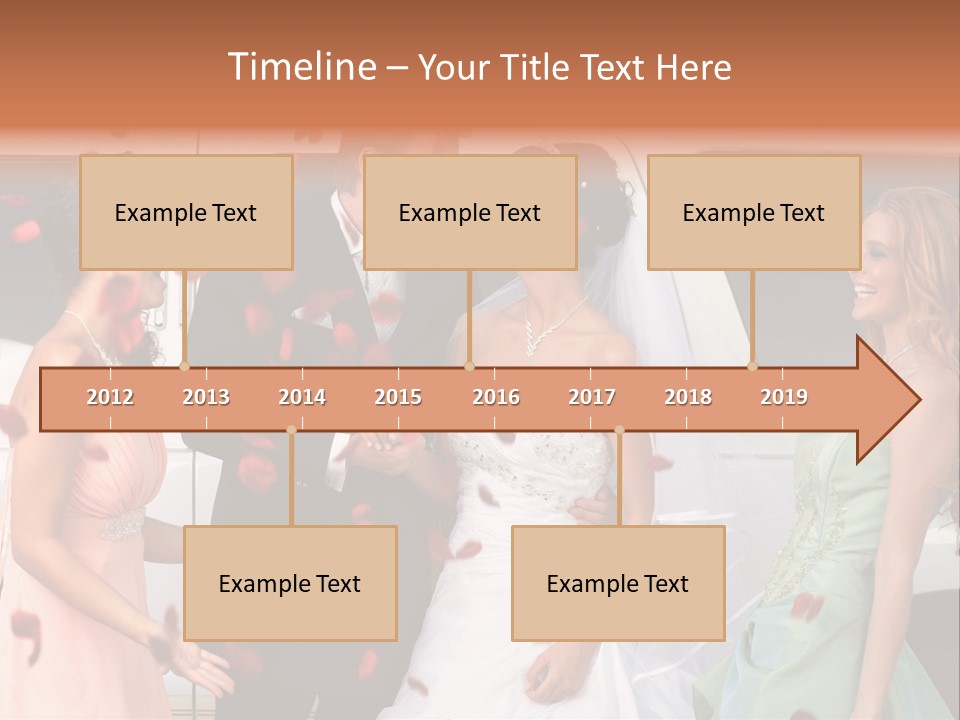 Timeline – Your Title Text Here

Example Text

Example Text

Example Text

2012 2013 2014 2015 2016 2017 2018 2019

Example Text

Example Text